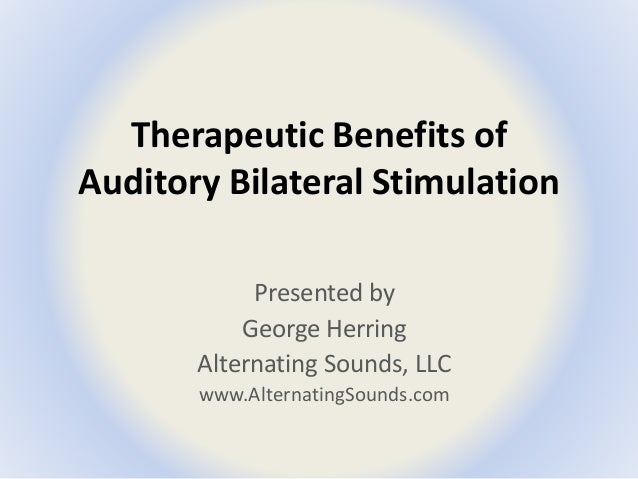 Therapeutic Benefits of Auditory Bilateral Stimulation

Presented by
George Herring
Alternating Sounds, LLC
www.AlternatingSounds.com